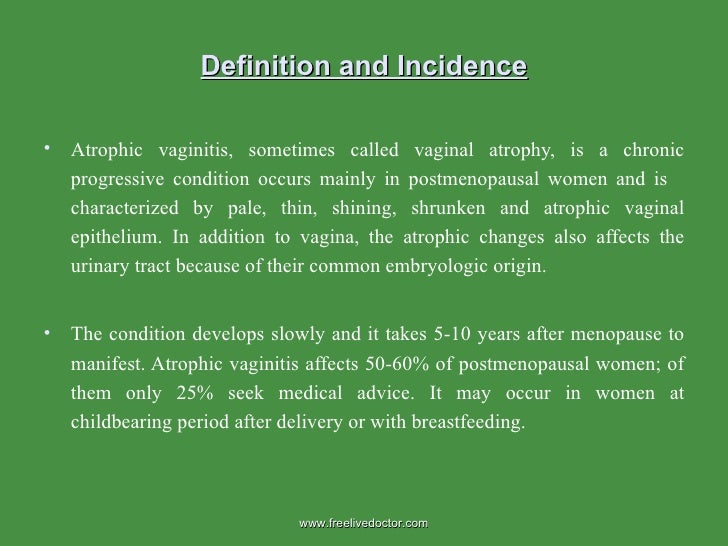 Definition and Incidence

• Atrophic vaginitis, sometimes called vaginal atrophy, is a chronic progressive condition occurs mainly in postmenopausal women and is characterized by pale, thin, shining, shrunken and atrophic vaginal epithelium. In addition to vagina, the atrophic changes also affects the urinary tract because of their common embryologic origin.

• The condition develops slowly and it takes 5-10 years after menopause to manifest. Atrophic vaginitis affects 50-60% of postmenopausal women; of them only 25% seek medical advice. It may occur in women at childbearing period after delivery or with breastfeeding.

www.freelivedoctor.com